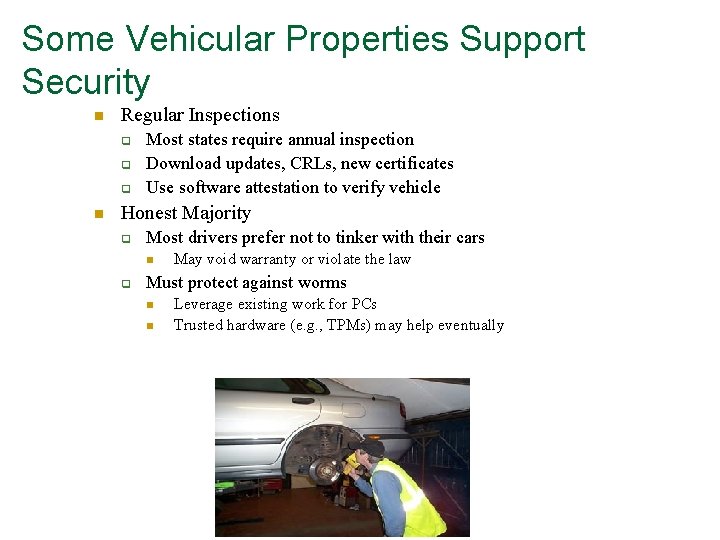 Some Vehicular Properties Support Security

- Regular Inspections
  - Most states require annual inspection
  - Download updates, CRLs, new certificates
  - Use software attestation to verify vehicle
- Honest Majority
  - Most drivers prefer not to tinker with their cars
    - May void warranty or violate the law
  - Must protect against worms
    - Leverage existing work for PCs
    - Trusted hardware (e.g., TPMs) may help eventually